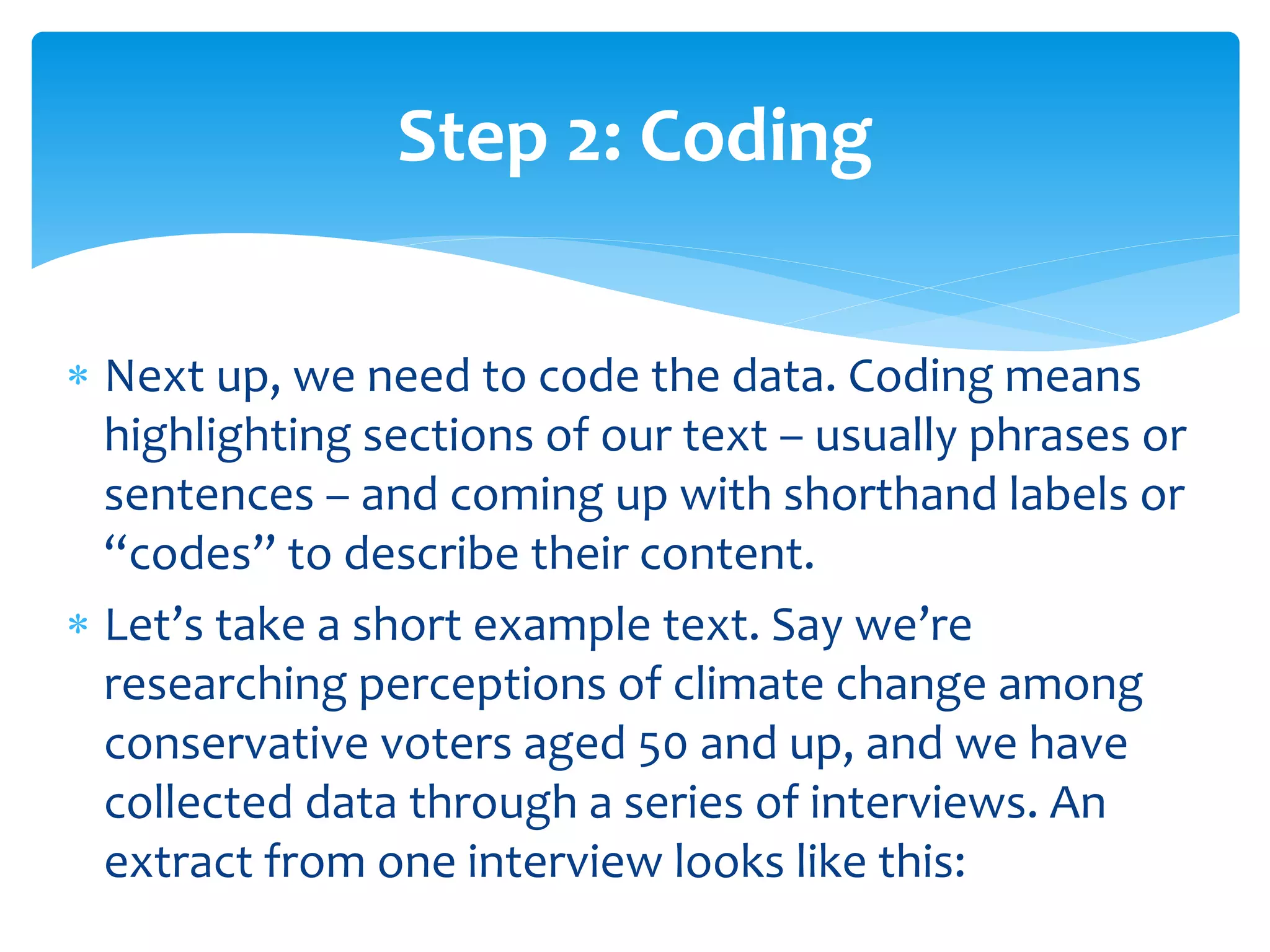 Step 2: Coding

* Next up, we need to code the data. Coding means highlighting sections of our text – usually phrases or sentences – and coming up with shorthand labels or “codes” to describe their content.

* Let’s take a short example text. Say we’re researching perceptions of climate change among conservative voters aged 50 and up, and we have collected data through a series of interviews. An extract from one interview looks like this: